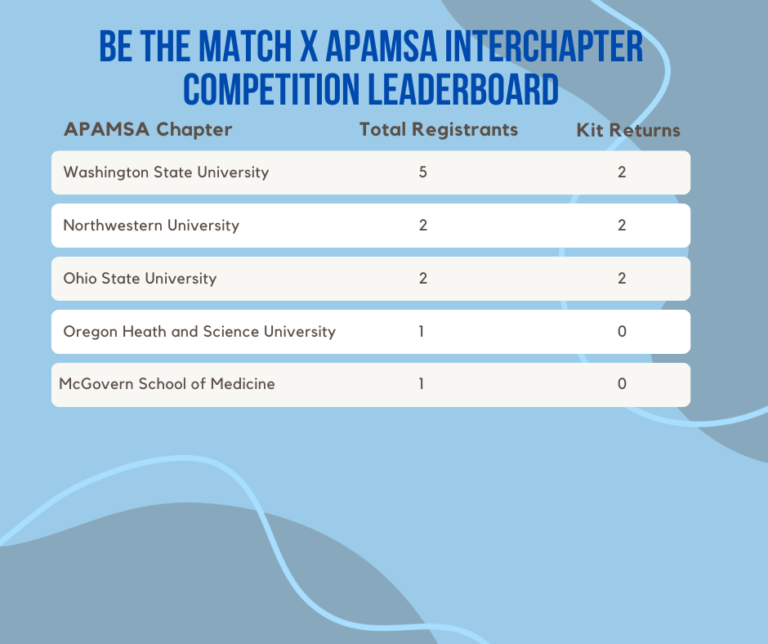 BE THE MATCH X APAMSA INTERCHAPTER COMPETITION LEADERBOARD

| APAMSA Chapter | Total Registrants | Kit Returns |
|---|---|---|
| Washington State University | 5 | 2 |
| Northwestern University | 2 | 2 |
| Ohio State University | 2 | 2 |
| Oregon Heath and Science University | 1 | 0 |
| McGovern School of Medicine | 1 | 0 |